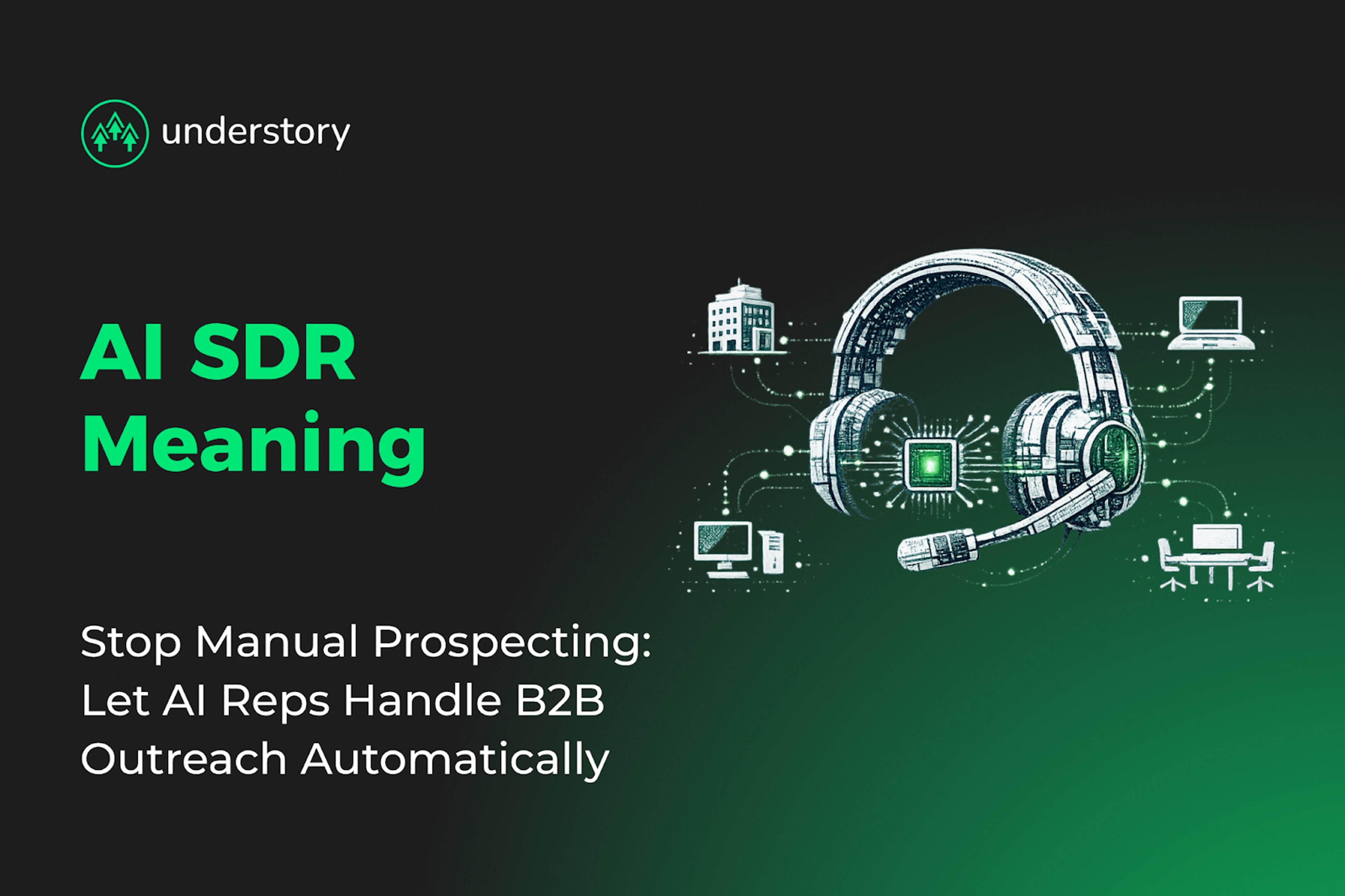 understory

AI SDR Meaning

Stop Manual Prospecting: Let AI Reps Handle B2B Outreach Automatically